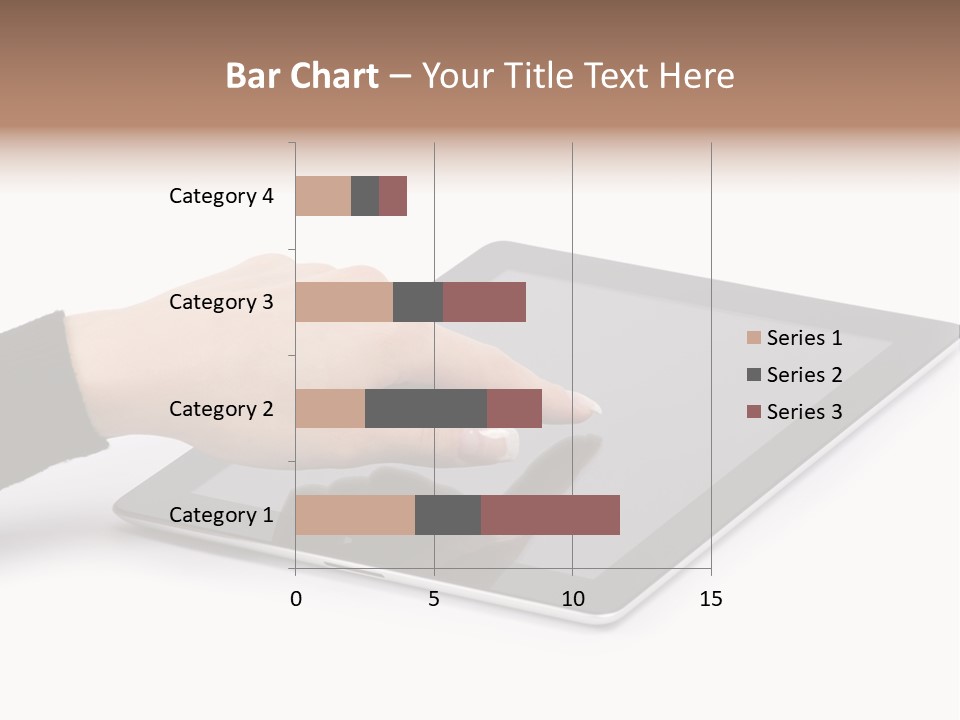 Bar Chart – Your Title Text Here

Category 4
Category 3
Category 2
Category 1

0
5
10
15

Series 1
Series 2
Series 3